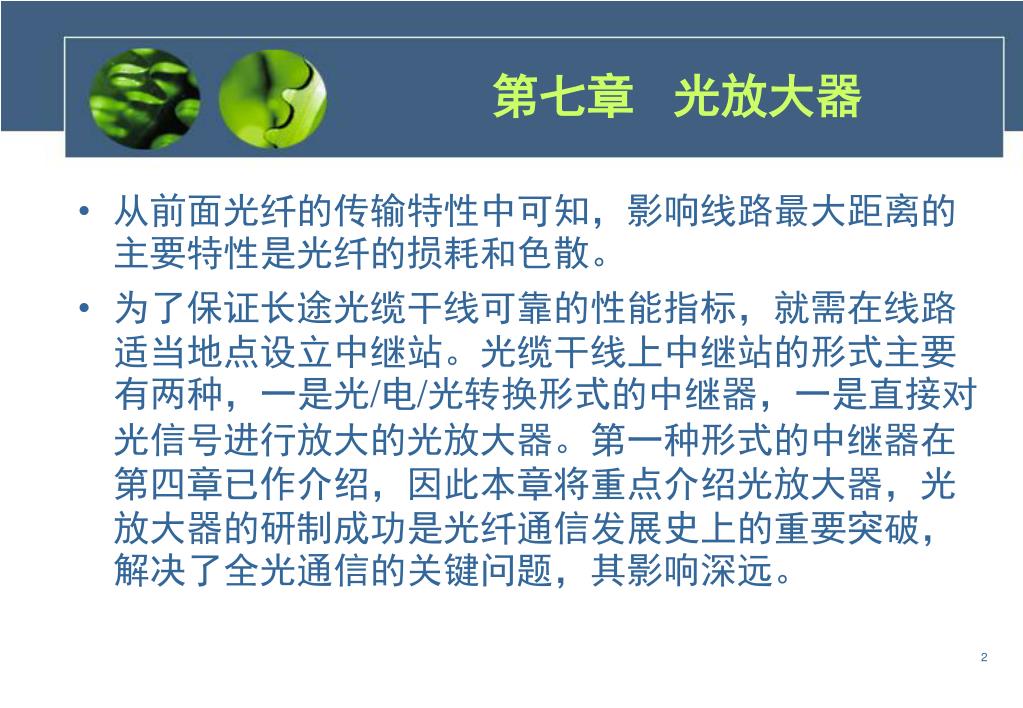 第七章　光放大器

• 从前面光纤的传输特性中可知，影响线路最大距离的主要特性是光纤的损耗和色散。

• 为了保证长途光缆干线可靠的性能指标，就需在线路适当地点设立中继站。光缆干线上中继站的形式主要有两种，一是光/电/光转换形式的中继器，一是直接对光信号进行放大的光放大器。第一种形式的中继器在第四章已作介绍，因此本章将重点介绍光放大器，光放大器的研制成功是光纤通信发展史上的重要突破，解决了全光通信的关键问题，其影响深远。

2